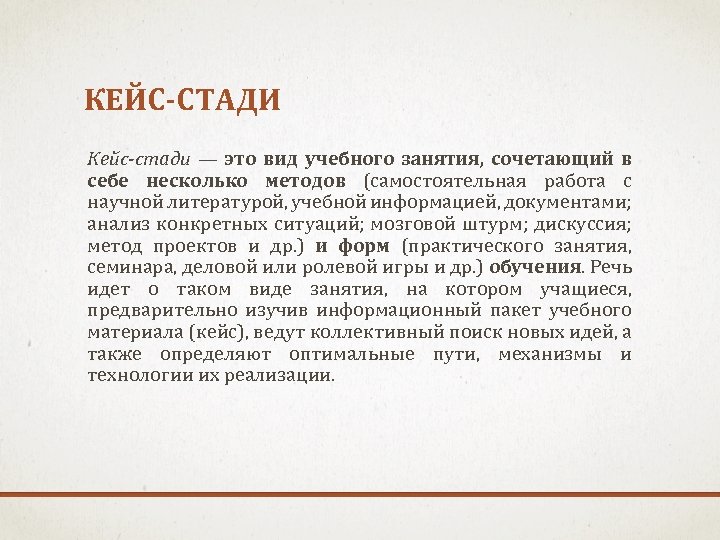 КЕЙС-СТАДИ

Кейс-стади — это вид учебного занятия, сочетающий в себе несколько методов (самостоятельная работа с научной литературой, учебной информацией, документами; анализ конкретных ситуаций; мозговой штурм; дискуссия; метод проектов и др.) и форм (практического занятия, семинара, деловой или ролевой игры и др.) обучения. Речь идет о таком виде занятия, на котором учащиеся, предварительно изучив информационный пакет учебного материала (кейс), ведут коллективный поиск новых идей, а также определяют оптимальные пути, механизмы и технологии их реализации.